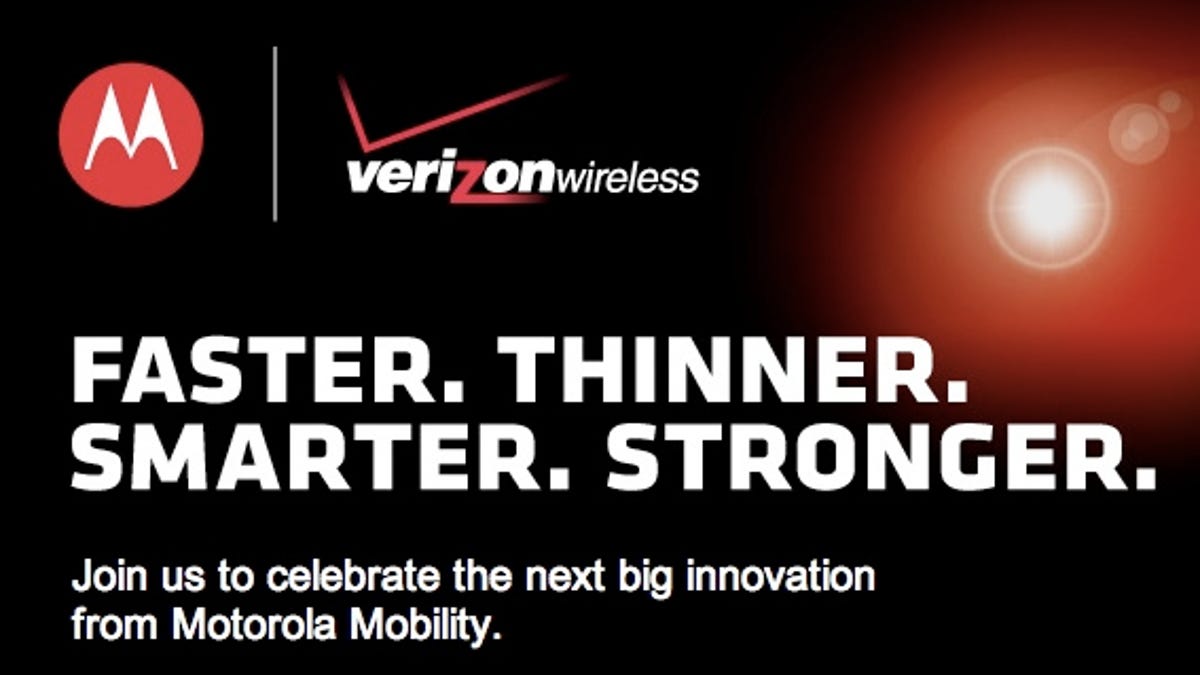 verizonwireless

FASTER. THINNER. SMARTER. STRONGER.

Join us to celebrate the next big innovation from Motorola Mobility.